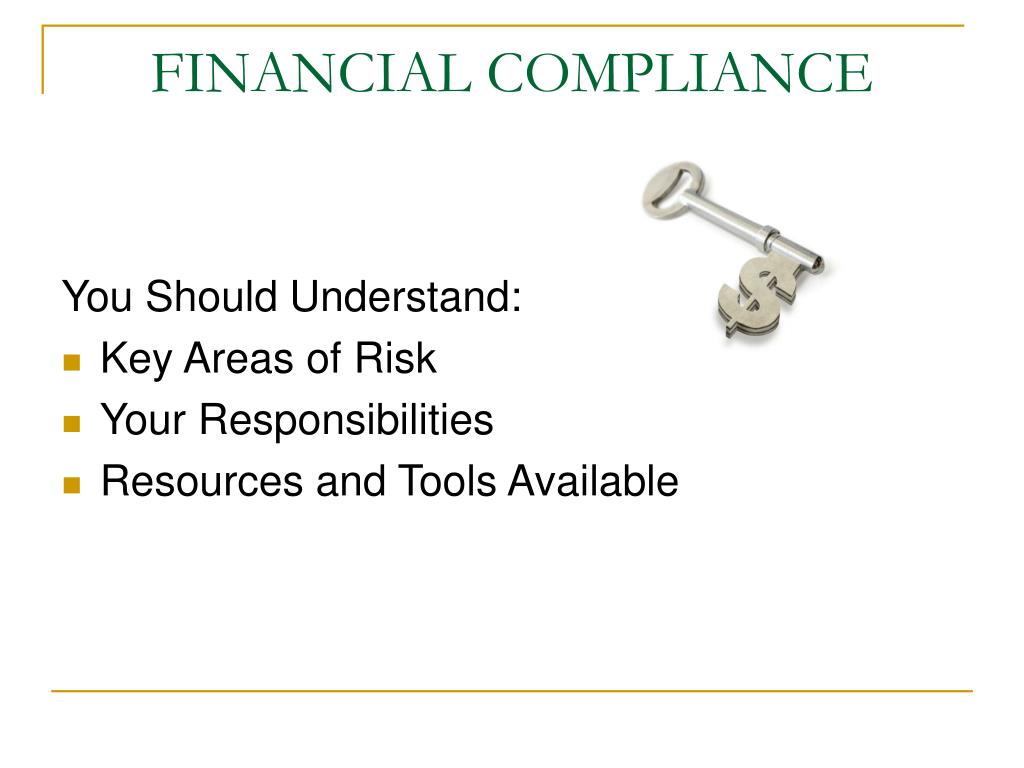 FINANCIAL COMPLIANCE

You Should Understand:

- Key Areas of Risk
- Your Responsibilities
- Resources and Tools Available